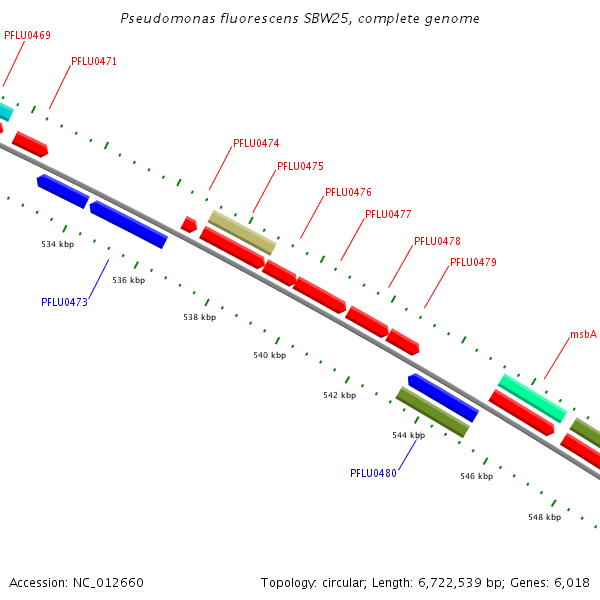 Pseudomonas fluorescens SBW25, complete genome

PFLU0469

PFLU0471

PFLU0474

PFLU0475

PFLU0476

PFLU0477

PFLU0478

PFLU0479

msbA

534 kbp

536 kbp

PFLU0473

538 kbp

540 kbp

542 kbp

544 kbp

PFLU0480

546 kbp

548 kbp

Accession: NC_012660

Topology: circular; Length: 6,722,539 bp; Genes: 6,018